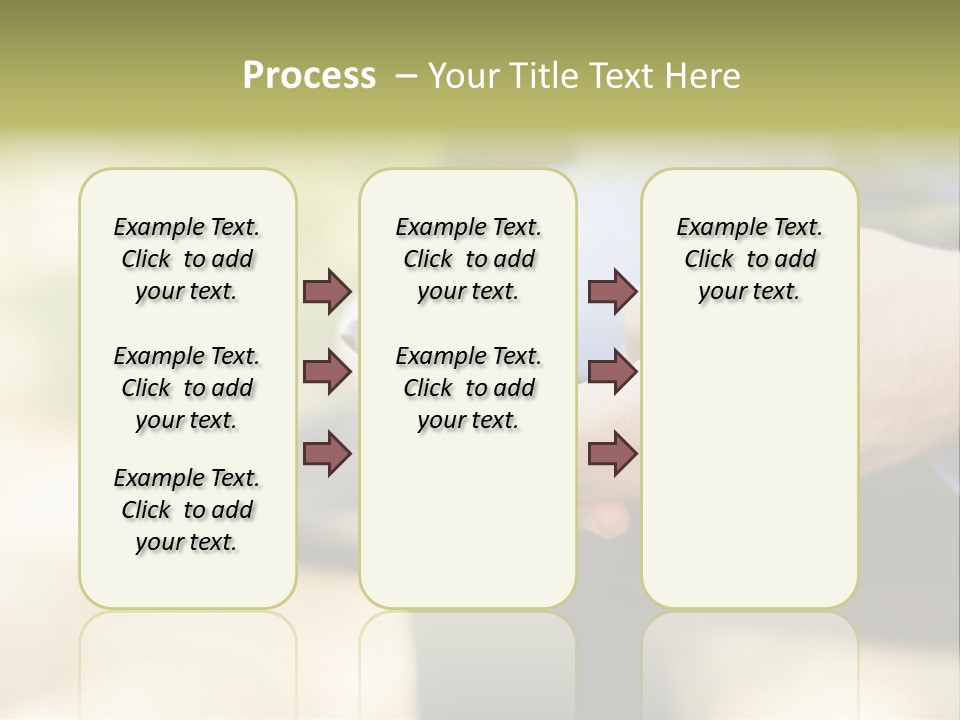 Process – Your Title Text Here

Example Text. Click to add your text.

Example Text. Click to add your text.

Example Text. Click to add your text.

Example Text. Click to add your text.

Example Text. Click to add your text.

Example Text. Click to add your text.